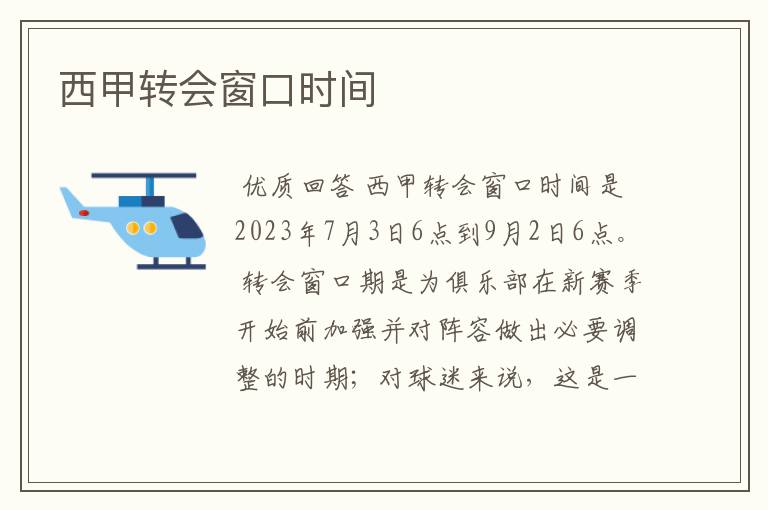 西甲转会窗口时间

优质回答 西甲转会窗口时间是2023年7月3日6点到9月2日6点。转会窗口期是为俱乐部在新赛季开始前加强并对阵容做出必要调整的时期；对球迷来说，这是一